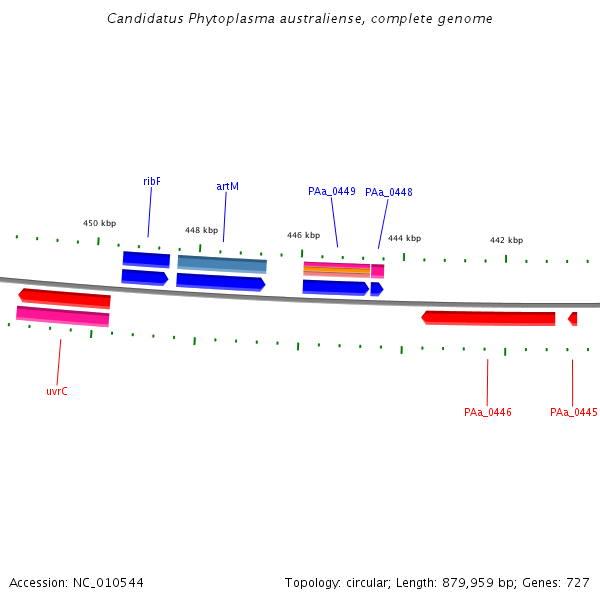 Candidatus Phytoplasma australiense, complete genome

ribF

artM

PAa_0449

PAa_0448

450 kbp

448 kbp

446 kbp

444 kbp

442 kbp

uvrC

PAa_0446

PAa_0445

Accession: NC_010544

Topology: circular; Length: 879,959 bp; Genes: 727